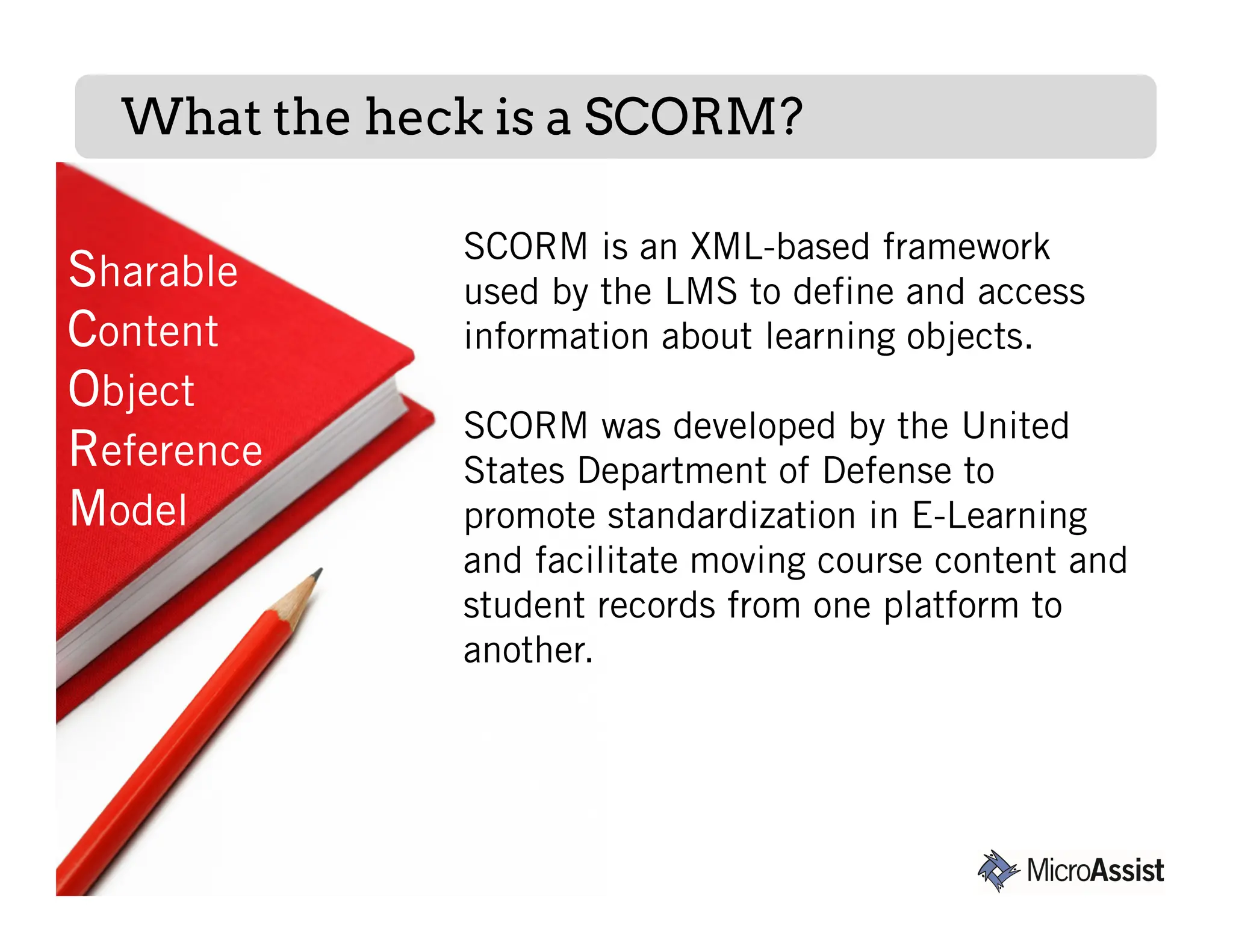 What the heck is a SCORM?

Sharable
Content
Object
Reference
Model

SCORM is an XML-based framework used by the LMS to define and access information about learning objects.

SCORM was developed by the United States Department of Defense to promote standardization in E-Learning and facilitate moving course content and student records from one platform to another.

MicroAssist